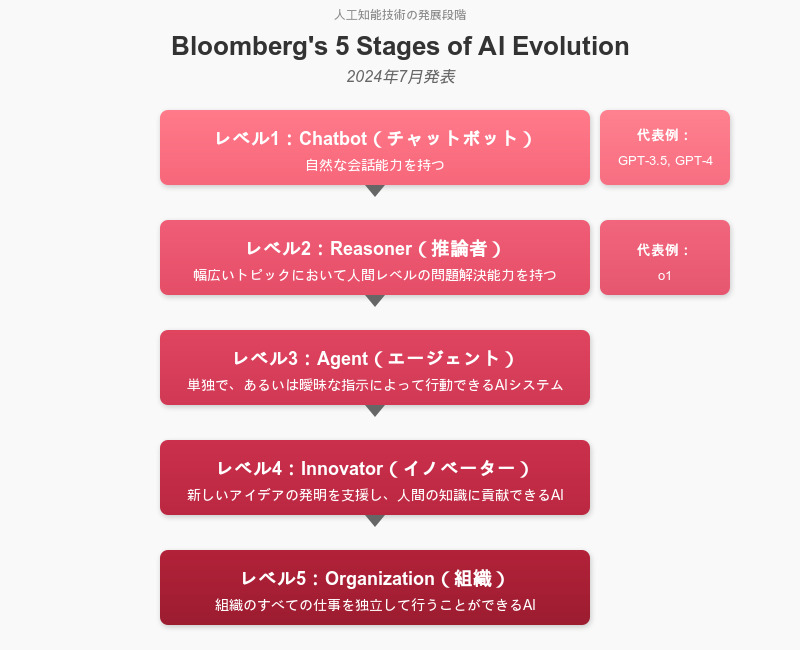 人工知能技術の発展段階

Bloomberg's 5 Stages of AI Evolution

2024年7月発表

レベル1：Chatbot（チャットボット）
自然な会話能力を持つ

代表例：
GPT-3.5, GPT-4

レベル2：Reasoner（推論者）
幅広いトピックにおいて人間レベルの問題解決能力を持つ

代表例：
o1

レベル3：Agent（エージェント）
単独で、あるいは曖昧な指示によって行動できるAIシステム

レベル4：Innovator（イノベーター）
新しいアイデアの発明を支援し、人間の知識に貢献できるAI

レベル5：Organization（組織）
組織のすべての仕事を独立して行うことができるAI